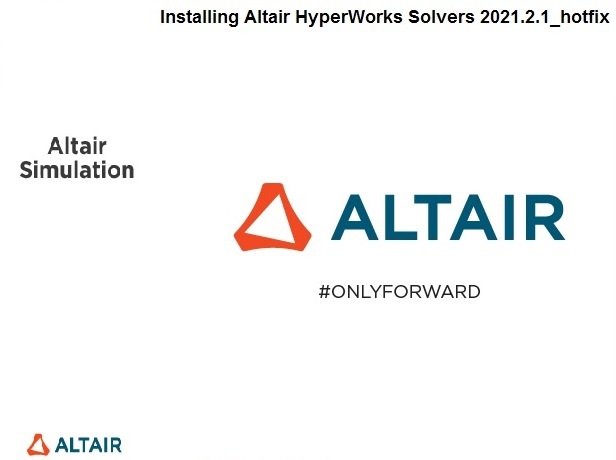 Installing Altair HyperWorks Solvers 2021.2.1_hotfix

Altair Simulation

ALTAIR

#ONLYFORWARD

ALTAIR